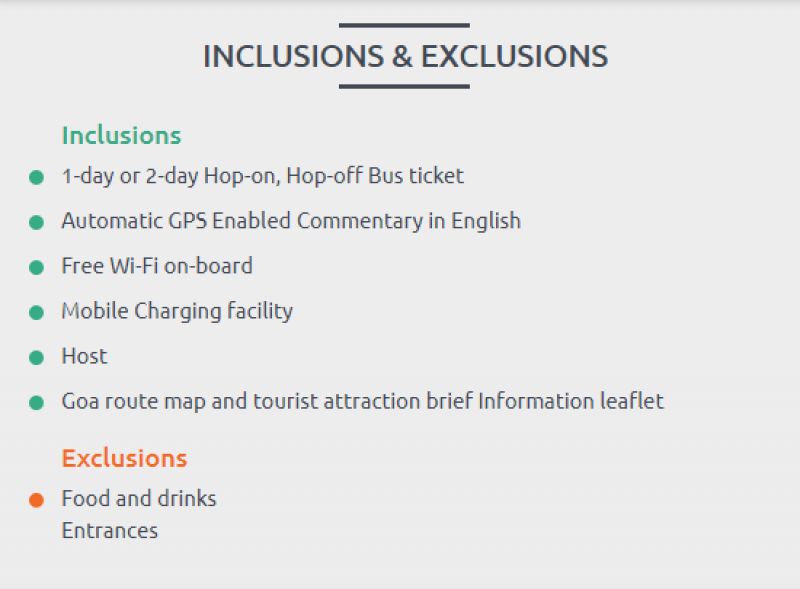 INCLUSIONS & EXCLUSIONS

Inclusions

- 1-day or 2-day Hop-on, Hop-off Bus ticket
- Automatic GPS Enabled Commentary in English
- Free Wi-Fi on-board
- Mobile Charging facility
- Host
- Goa route map and tourist attraction brief Information leaflet

Exclusions

- Food and drinks
Entrances